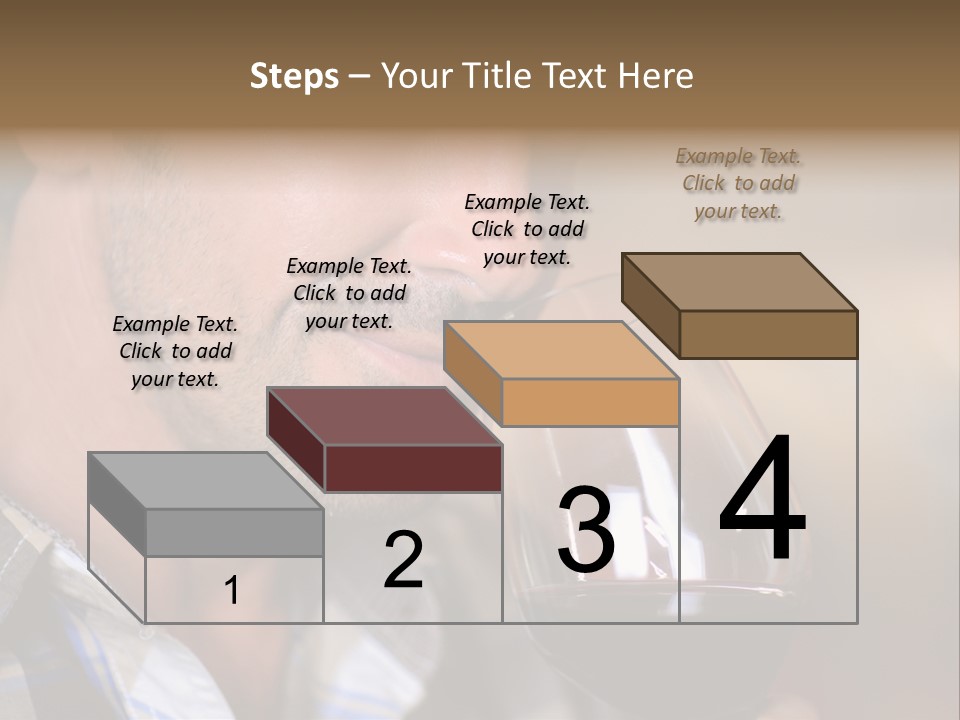 Steps – Your Title Text Here

Example Text. Click to add your text.

Example Text. Click to add your text.

Example Text. Click to add your text.

Example Text. Click to add your text.

1

2

3

4